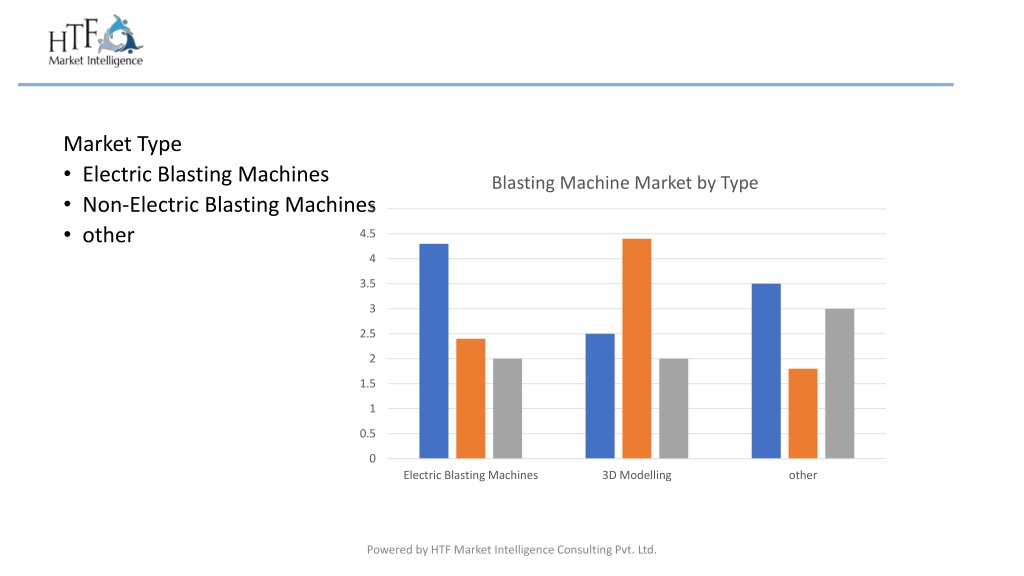 HTF
Market Intelligence

Market Type
• Electric Blasting Machines
• Non-Electric Blasting Machines
• other

Blasting Machine Market by Type

4.5
4
3.5
3
2.5
2
1.5
1
0.5
0

Electric Blasting Machines
3D Modelling
other

Powered by HTF Market Intelligence Consulting Pvt. Ltd.